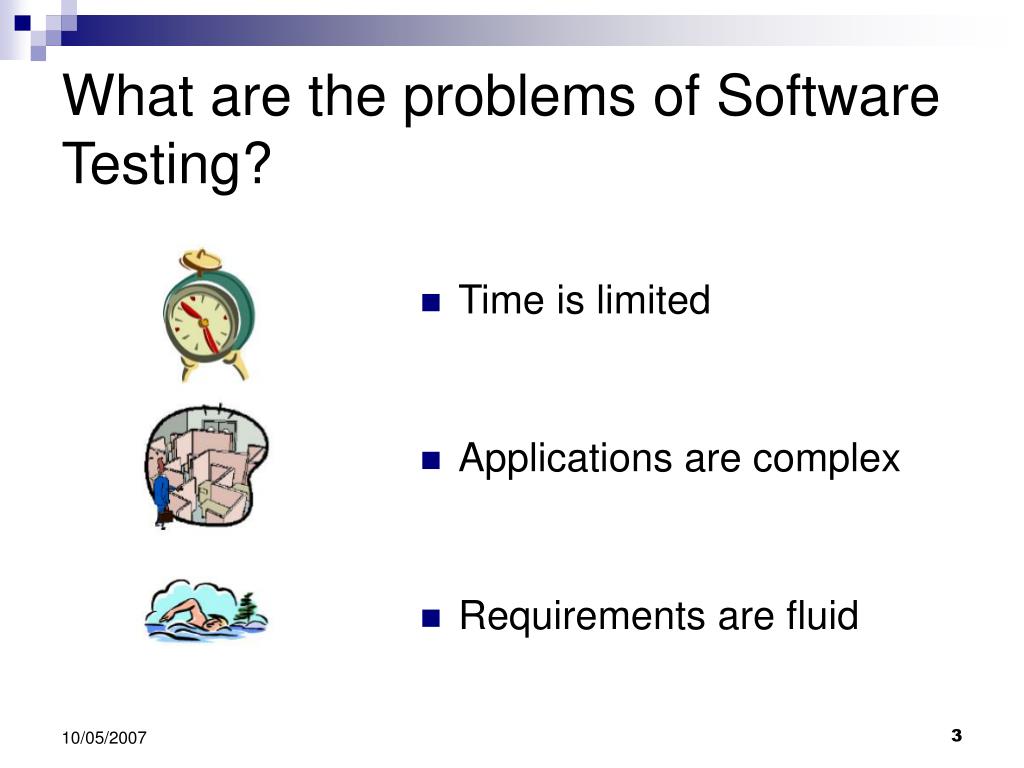 What are the problems of Software Testing?

Time is limited

Applications are complex

Requirements are fluid

10/05/2007

3